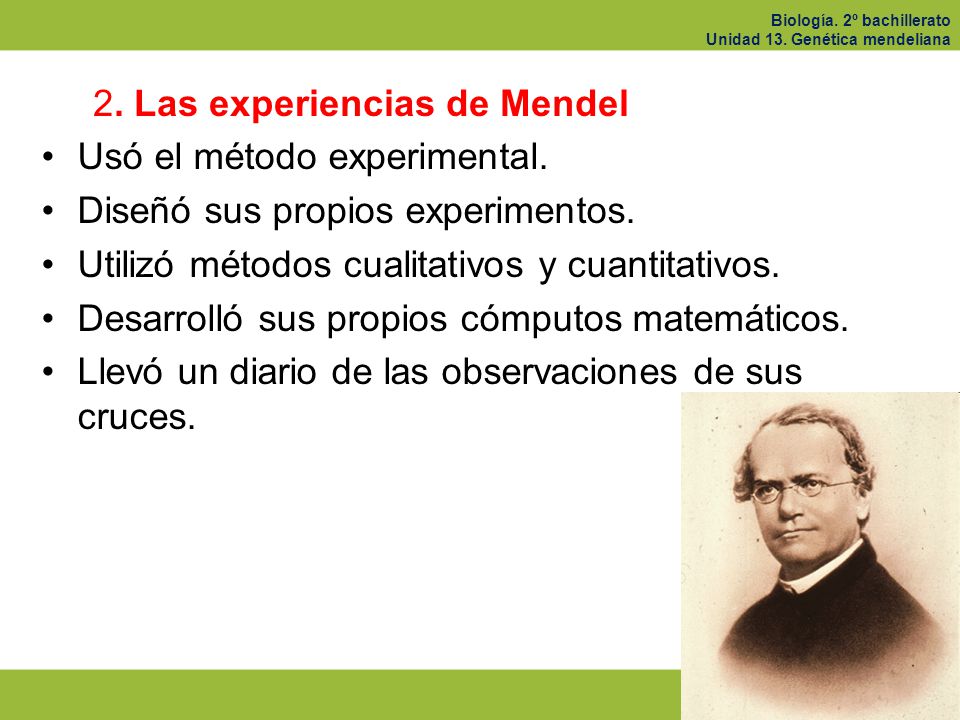 Biología. 2º bachillerato
Unidad 13. Genética mendeliana

2. Las experiencias de Mendel

• Usó el método experimental.
• Diseñó sus propios experimentos.
• Utilizó métodos cualitativos y cuantitativos.
• Desarrolló sus propios cómputos matemáticos.
• Llevó un diario de las observaciones de sus cruces.